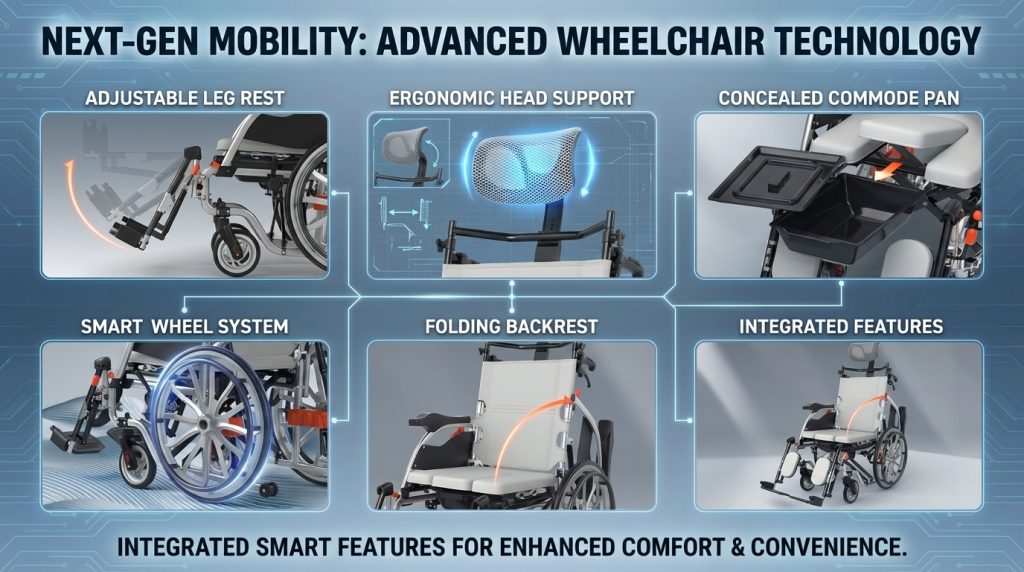 NEXT-GEN MOBILITY: ADVANCED WHEELCHAIR TECHNOLOGY

ADJUSTABLE LEG REST

ERGONOMIC HEAD SUPPORT

CONCEALED COMMODE PAN

SMART WHEEL SYSTEM

FOLDING BACKREST

INTEGRATED FEATURES

INTEGRATED SMART FEATURES FOR ENHANCED COMFORT & CONVENIENCE.